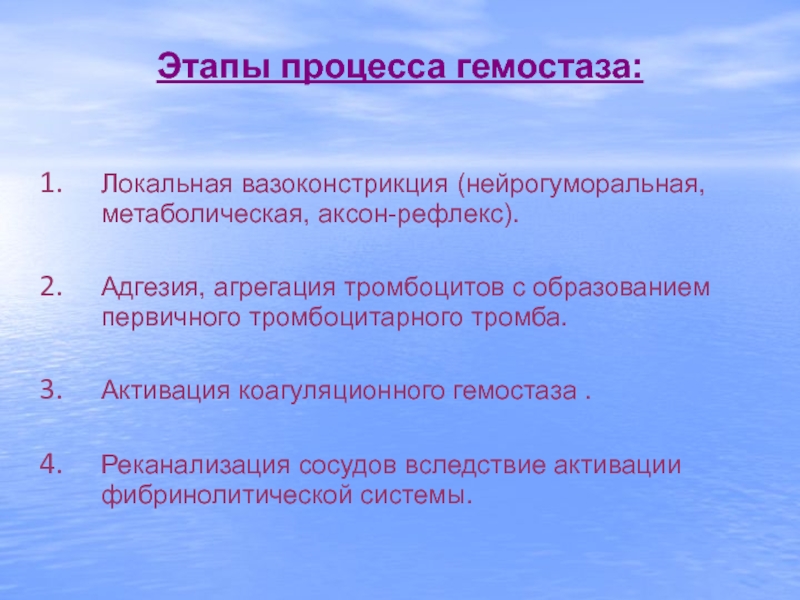 Этапы процесса гемостаза:

1. Локальная вазоконстрикция (нейрогуморальная, метаболическая, аксон-рефлекс).

2. Адгезия, агрегация тромбоцитов с образованием первичного тромбоцитарного тромба.

3. Активация коагуляционного гемостаза .

4. Реканализация сосудов вследствие активации фибринолитической системы.